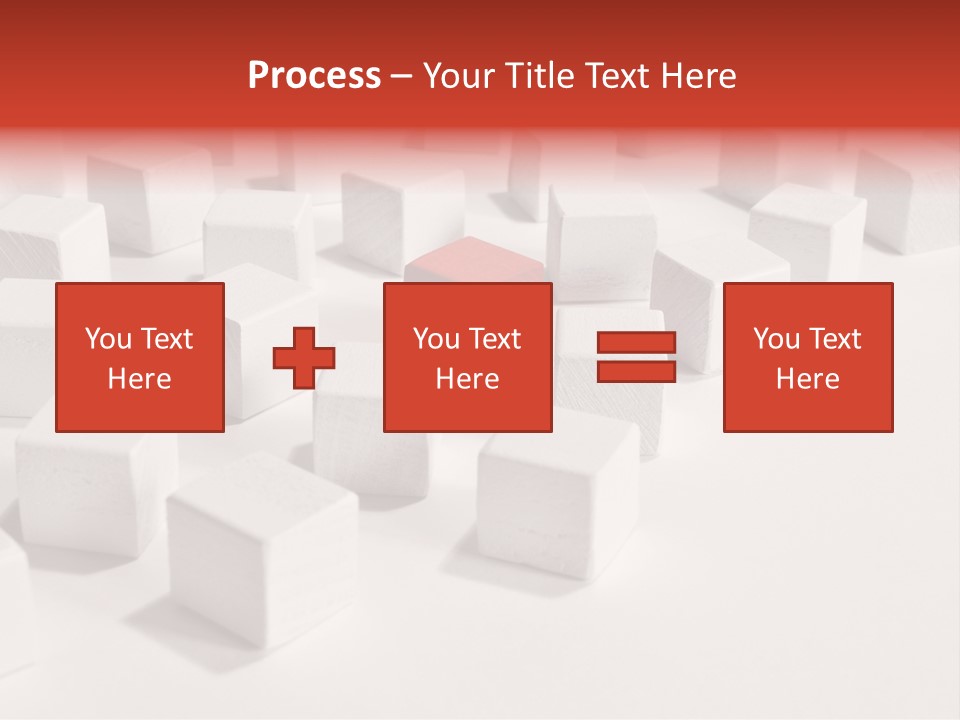 Process – Your Title Text Here

You Text Here

You Text Here

You Text Here